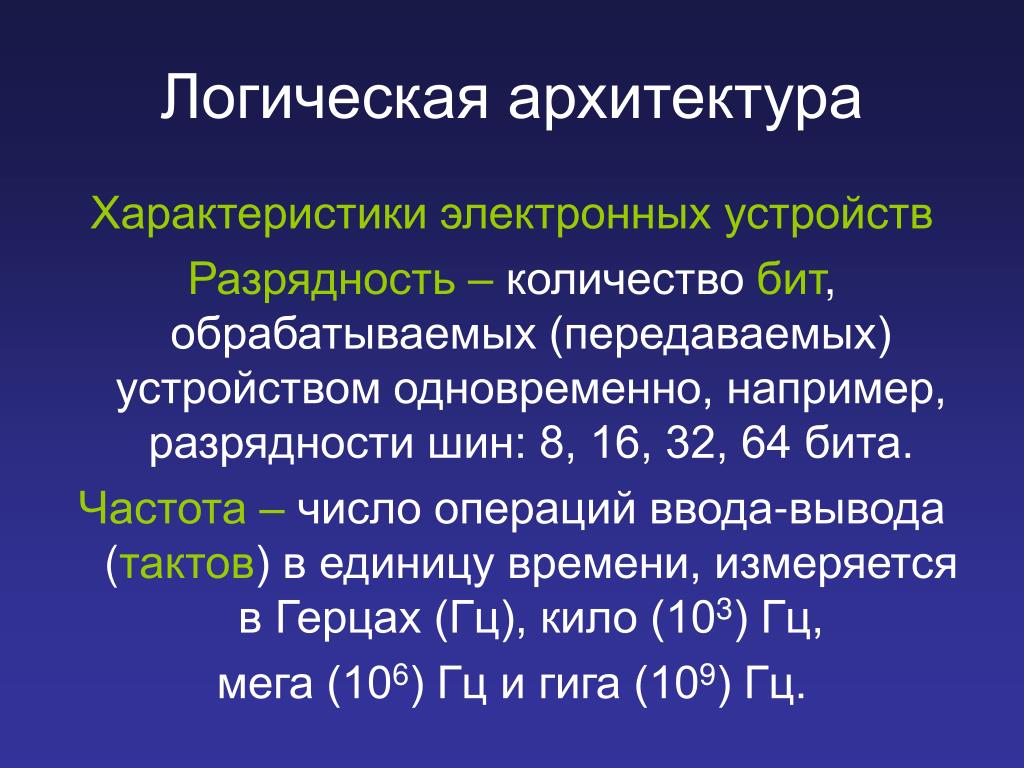 Логическая архитектура

Характеристики электронных устройств

Разрядность – количество бит, обрабатываемых (передаваемых) устройством одновременно, например, разрядности шин: 8, 16, 32, 64 бита.

Частота – число операций ввода-вывода (тактов) в единицу времени, измеряется в Герцах (Гц), кило ($10^3$) Гц,

мега ($10^6$) Гц и гига ($10^9$) Гц.